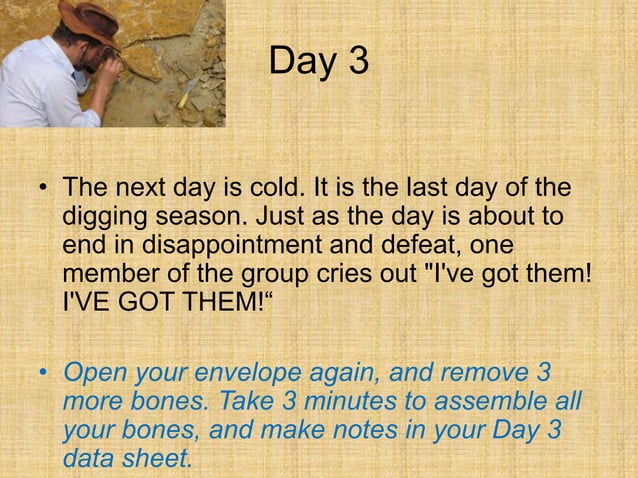 Day 3

• The next day is cold. It is the last day of the digging season. Just as the day is about to end in disappointment and defeat, one member of the group cries out "I've got them! I'VE GOT THEM!“

• Open your envelope again, and remove 3 more bones. Take 3 minutes to assemble all your bones, and make notes in your Day 3 data sheet.